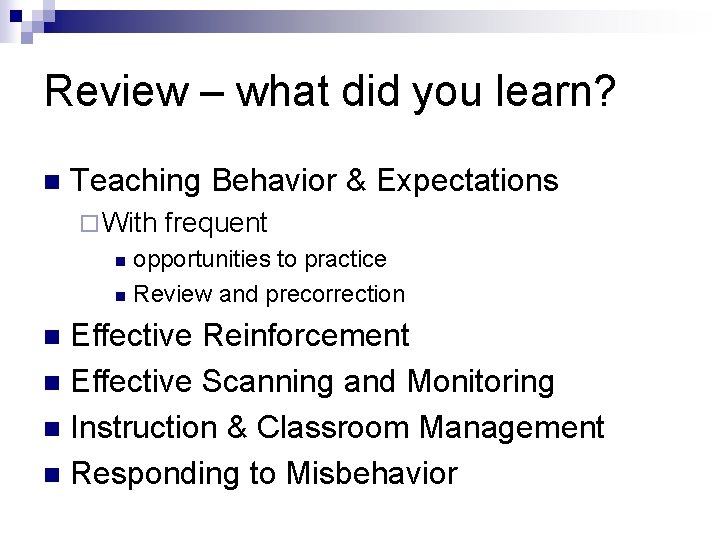 Review – what did you learn?

- Teaching Behavior & Expectations
  - With frequent
    - opportunities to practice
    - Review and precorrection
- Effective Reinforcement
- Effective Scanning and Monitoring
- Instruction & Classroom Management
- Responding to Misbehavior